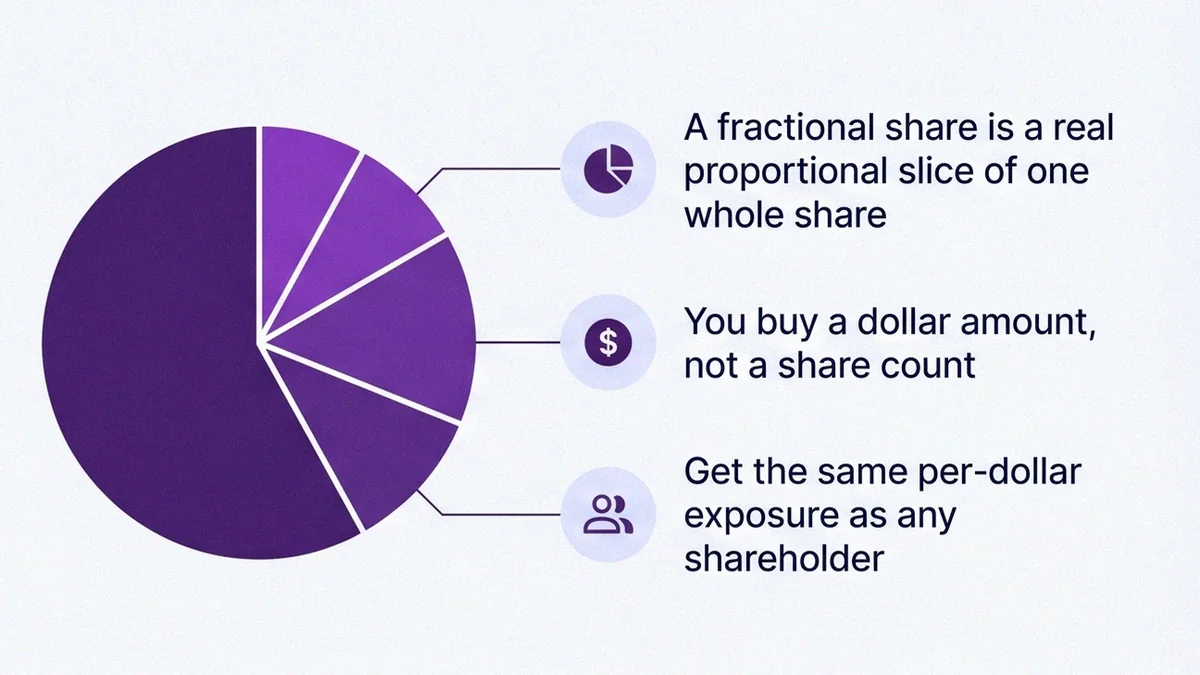 A fractional share is a real proportional slice of one whole share

$

You buy a dollar amount, not a share count

Get the same per-dollar exposure as any shareholder